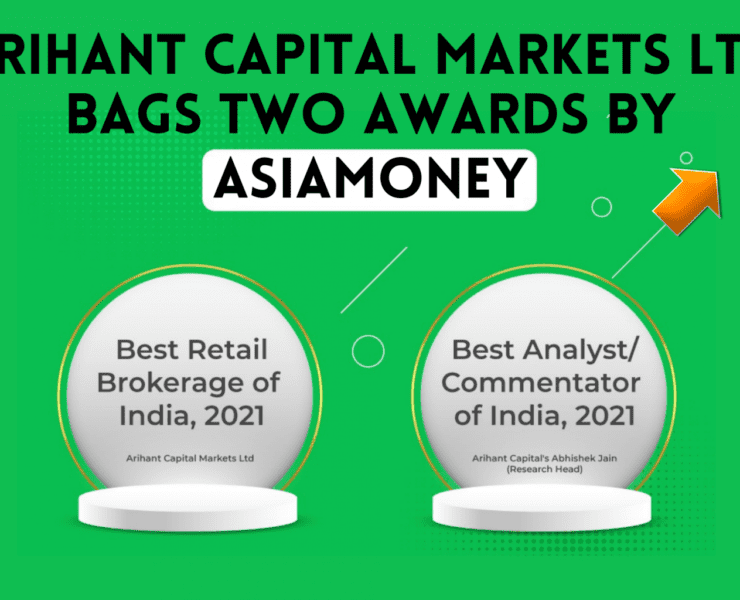 RIHANT CAPITAL MARKETS LT
BAGS TWO AWARDS BY
ASIAMONEY

Best Retail Brokerage of India, 2021

Arihant Capital Markets Ltd

Best Analyst/ Commentator of India, 2021

Arihant Capital's Abhishek Jain (Research Head)